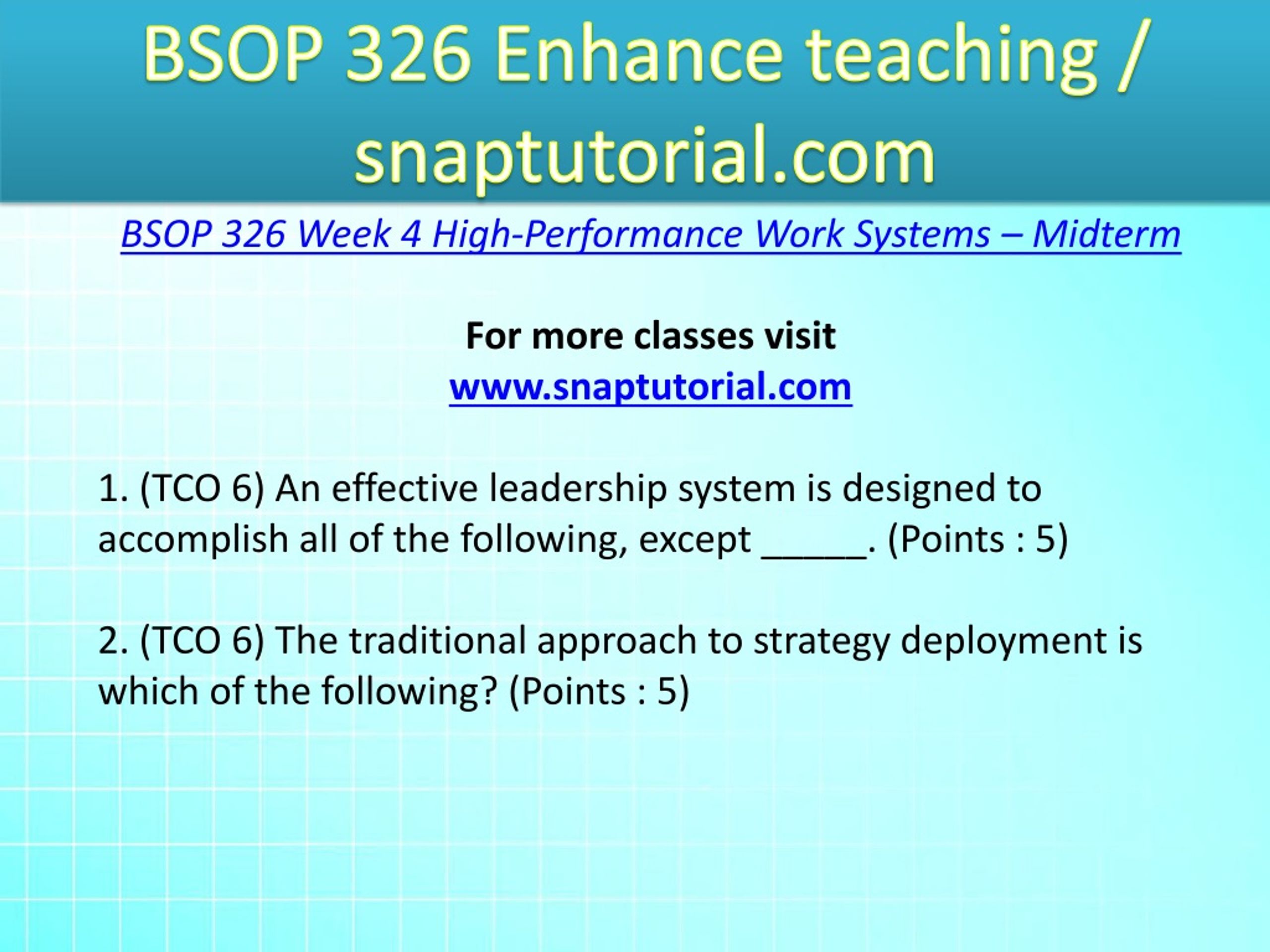 BSOP 326 Enhance teaching / snaptutorial.com

BSOP 326 Week 4 High-Performance Work Systems – Midterm

For more classes visit
www.snaptutorial.com

1. (TCO 6) An effective leadership system is designed to accomplish all of the following, except _____. (Points : 5)

2. (TCO 6) The traditional approach to strategy deployment is which of the following? (Points : 5)